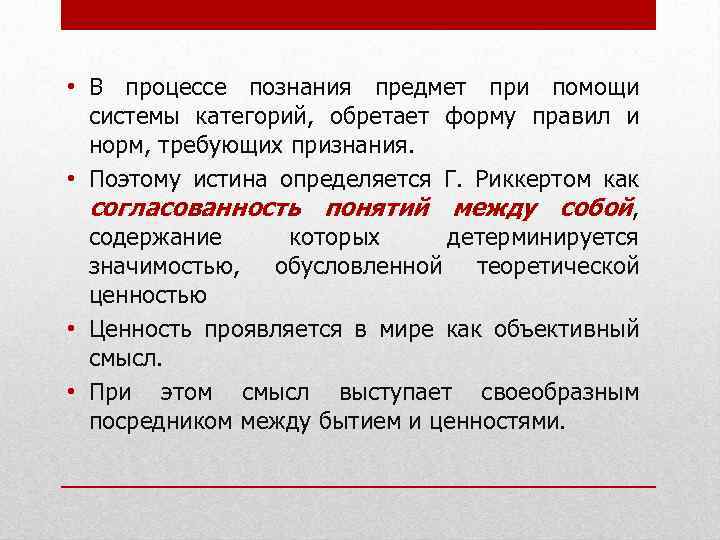 • В процессе познания предмет при помощи системы категорий, обретает форму правил и норм, требующих признания.

• Поэтому истина определяется Г. Риккертом как согласованность понятий между собой, содержание которых детерминируется значимостью, обусловленной теоретической ценностью

• Ценность проявляется в мире как объективный смысл.

• При этом смысл выступает своеобразным посредником между бытием и ценностями.